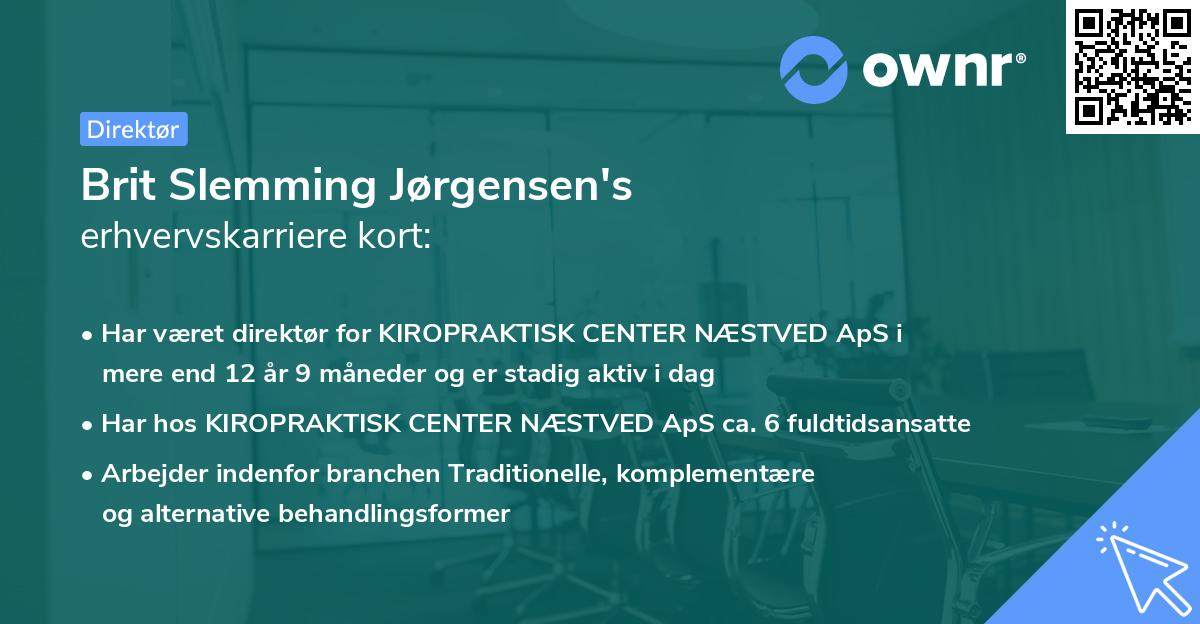 ownr®

Direktør

Brit Slemming Jørgensen's
erhvervskarriere kort:

• Har været direktør for KIROPRAKTISK CENTER NÆSTVED ApS i mere end 12 år 9 måneder og er stadig aktiv i dag

• Har hos KIROPRAKTISK CENTER NÆSTVED ApS ca. 6 fuldtidsansatte

• Arbejder indenfor branchen Traditionelle, komplementære og alternative behandlingsformer